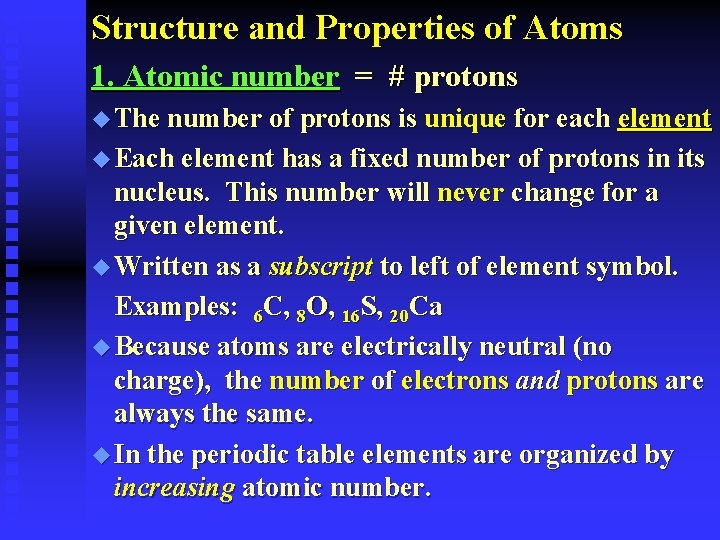 Structure and Properties of Atoms

1. Atomic number = # protons

◆ The number of protons is unique for each element

◆ Each element has a fixed number of protons in its nucleus. This number will never change for a given element.

◆ Written as a subscript to left of element symbol.

Examples: $_{6}C$, $_{8}O$, $_{16}S$, $_{20}Ca$

◆ Because atoms are electrically neutral (no charge), the number of electrons and protons are always the same.

◆ In the periodic table elements are organized by increasing atomic number.